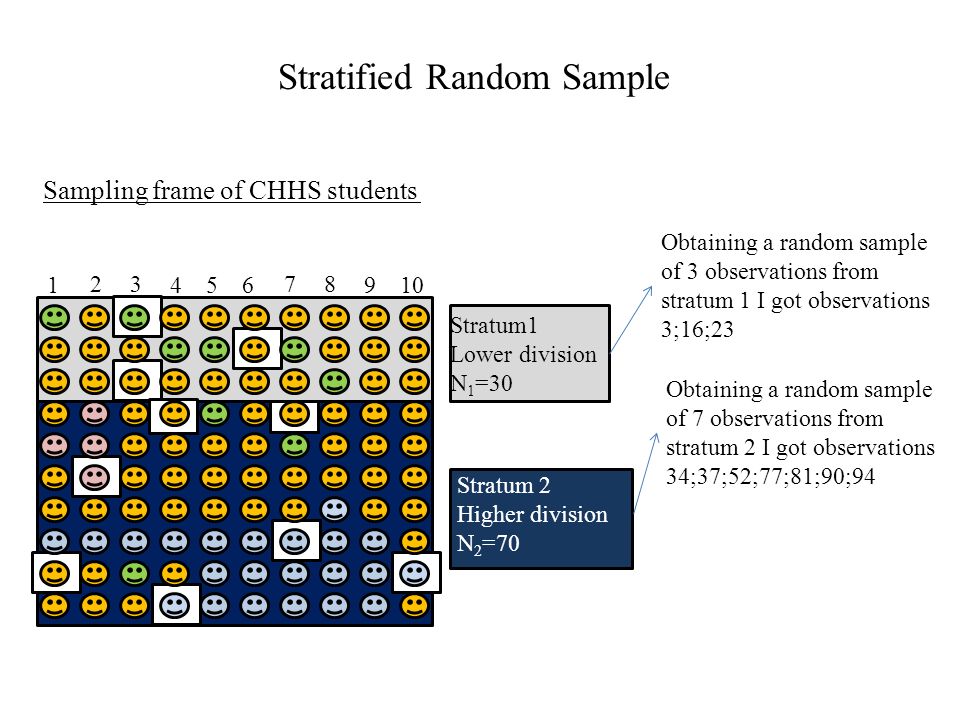 Stratified Random Sample

Sampling frame of CHHS students

1 2 3 4 5 6 7 8 9 10

Stratum1
Lower division
$N_1$=30

Stratum 2
Higher division
$N_2$=70

Obtaining a random sample of 3 observations from stratum 1 I got observations 3;16;23

Obtaining a random sample of 7 observations from stratum 2 I got observations 34;37;52;77;81;90;94